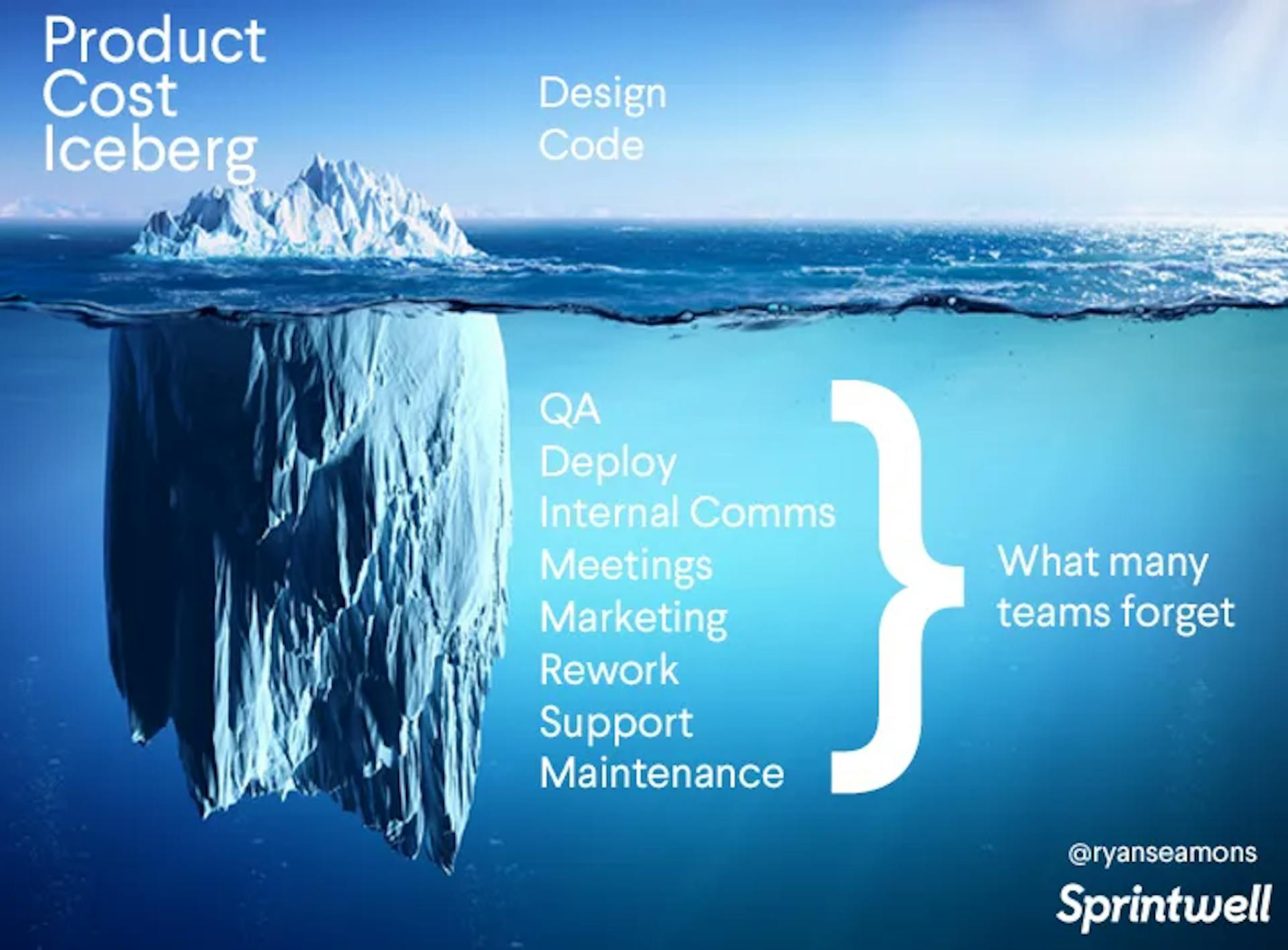 Product Cost Iceberg

Design
Code

QA
Deploy
Internal Comms
Meetings
Marketing
Rework
Support
Maintenance

What many teams forget

@ryanseamons
Sprintwell